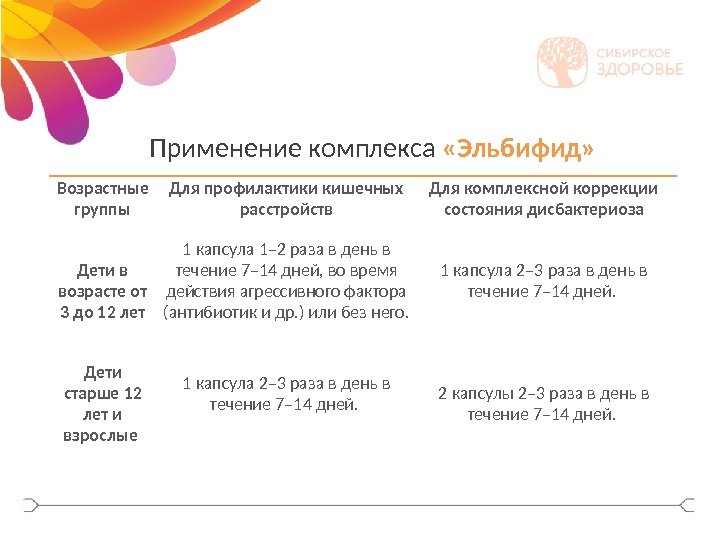 СИБИРСКОЕ ЗДОРОВЬЕ

Применение комплекса «Эльбифид»

| Возрастные группы | Для профилактики кишечных расстройств | Для комплексной коррекции состояния дисбактериоза |
|---|---|---|
| Дети в возрасте от 3 до 12 лет | 1 капсула 1–2 раза в день в течение 7–14 дней, во время действия агрессивного фактора (антибиотик и др.) или без него. | 1 капсула 2–3 раза в день в течение 7–14 дней. |
| Дети старше 12 лет и взрослые | 1 капсула 2–3 раза в день в течение 7–14 дней. | 2 капсулы 2–3 раза в день в течение 7–14 дней. |